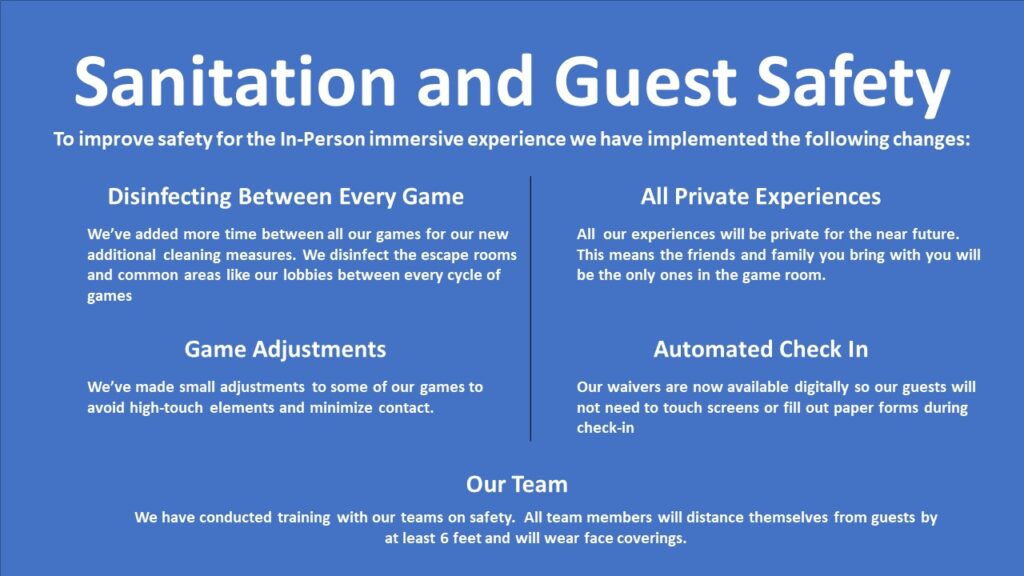 Sanitation and Guest Safety

To improve safety for the In-Person immersive experience we have implemented the following changes:

Disinfecting Between Every Game

We've added more time between all our games for our new additional cleaning measures. We disinfect the escape rooms and common areas like our lobbies between every cycle of games

Game Adjustments

We've made small adjustments to some of our games to avoid high-touch elements and minimize contact.

All Private Experiences

All our experiences will be private for the near future. This means the friends and family you bring with you will be the only ones in the game room.

Automated Check In

Our waivers are now available digitally so our guests will not need to touch screens or fill out paper forms during check-in

Our Team

We have conducted training with our teams on safety. All team members will distance themselves from guests by at least 6 feet and will wear face coverings.